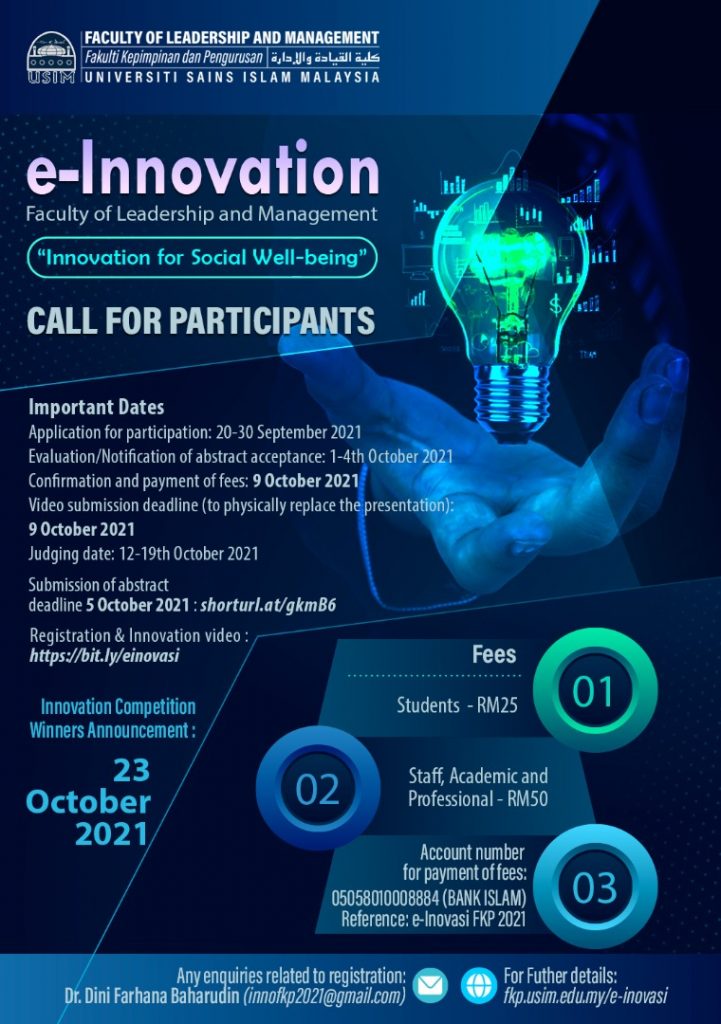 USIM
FACULTY OF LEADERSHIP AND MANAGEMENT
Fakulti Kepimpinan dan Pengurusan كلية القيادة والإدارة
UNIVERSITI SAINS ISLAM MALAYSIA

e-Innovation
Faculty of Leadership and Management
"Innovation for Social Well-being"

CALL FOR PARTICIPANTS

Important Dates
Application for participation: 20-30 September 2021
Evaluation/Notification of abstract acceptance: 1-4th October 2021
Confirmation and payment of fees: 9 October 2021
Video submission deadline (to physically replace the presentation): 9 October 2021
Judging date: 12-19th October 2021

Submission of abstract deadline 5 October 2021 : shorturl.at/gkmB6

Registration & Innovation video : https://bit.ly/einovasi

Innovation Competition Winners Announcement :

23 October 2021

Fees

01
Students - RM25

02
Staff, Academic and Professional - RM50

03
Account number for payment of fees:
05058010008884 (BANK ISLAM)
Reference: e-Inovasi FKP 2021

Any enquiries related to registration:
Dr. Dini Farhana Baharudin (innofkp2021@gmail.com)

For Futher details:
fkp.usim.edu.my/e-inovasi